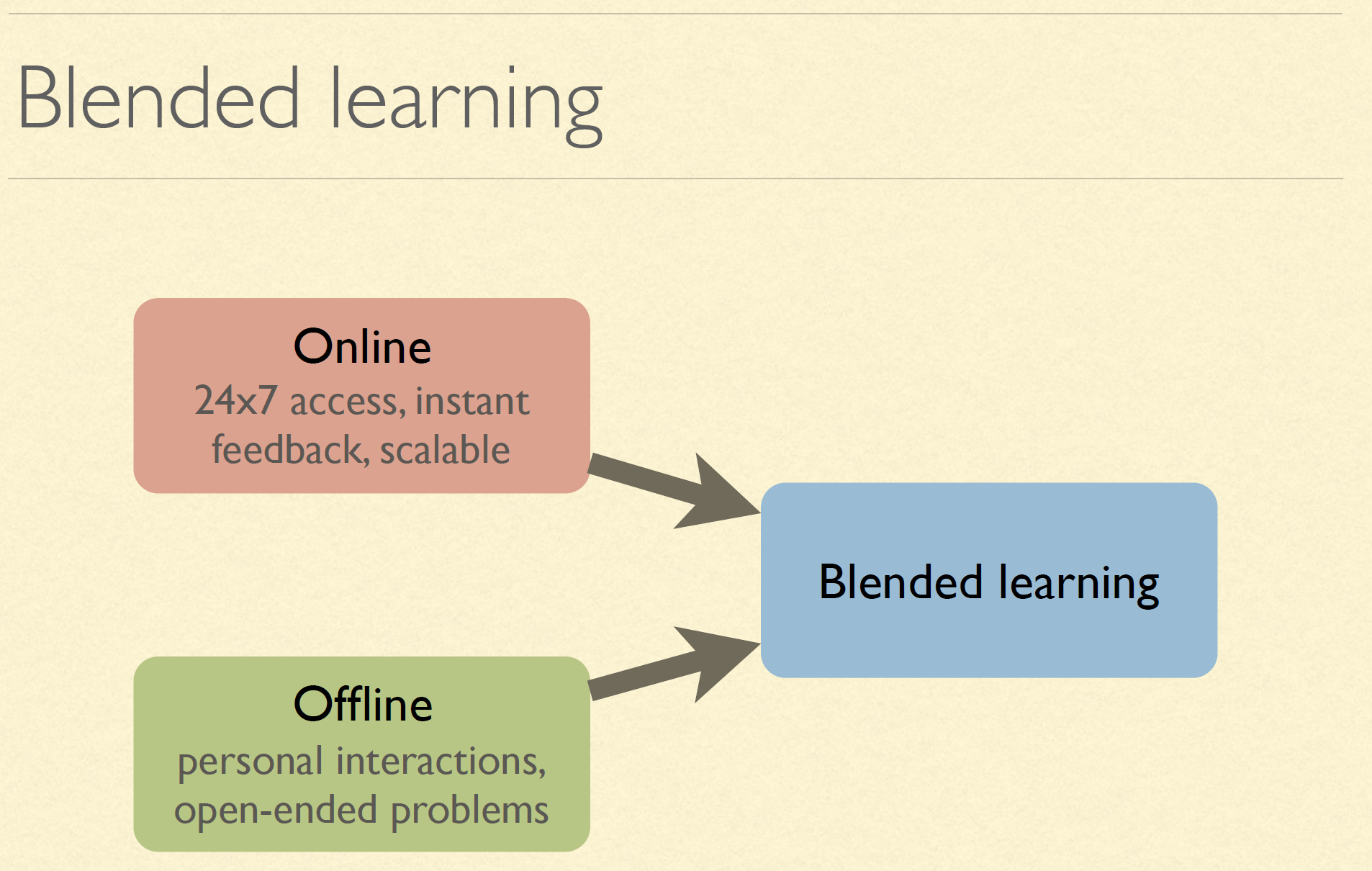 Blended learning

Online
24x7 access, instant feedback, scalable

Offline
personal interactions, open-ended problems

Blended learning